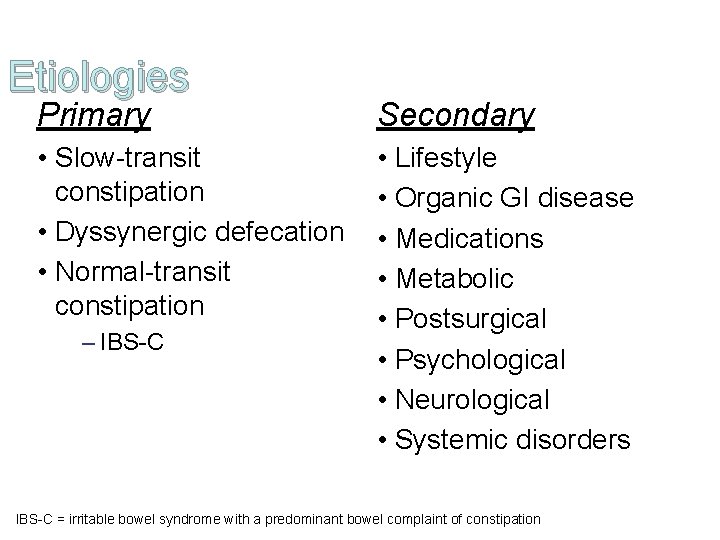 Etiologies

Primary

• Slow-transit constipation
• Dyssynergic defecation
• Normal-transit constipation
  – IBS-C

Secondary

• Lifestyle
• Organic GI disease
• Medications
• Metabolic
• Postsurgical
• Psychological
• Neurological
• Systemic disorders

IBS-C = irritable bowel syndrome with a predominant bowel complaint of constipation